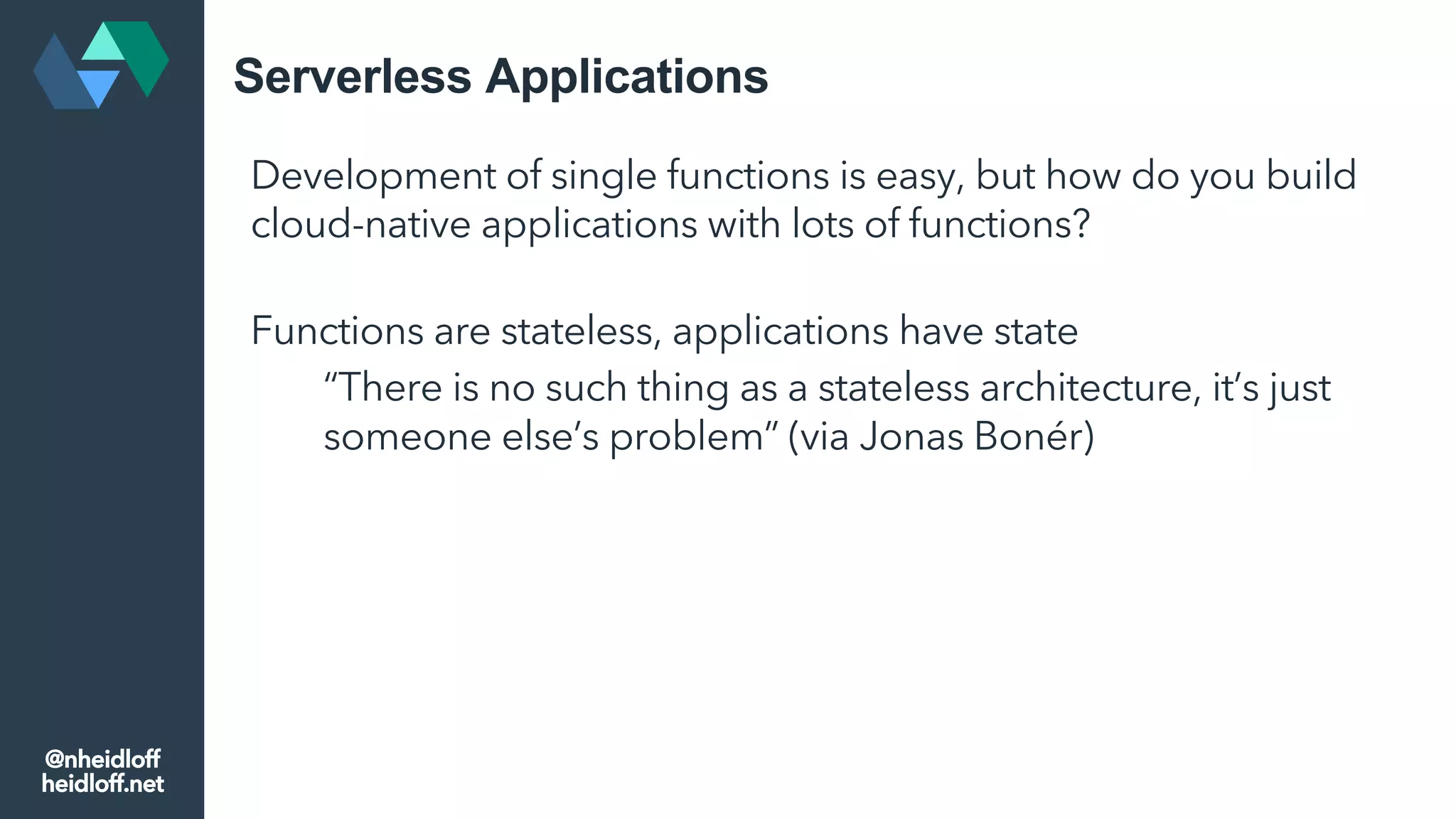 Serverless Applications

Development of single functions is easy, but how do you build cloud-native applications with lots of functions?

Functions are stateless, applications have state

“There is no such thing as a stateless architecture, it’s just someone else’s problem” (via Jonas Bonér)

@nheidloff
heidloff.net